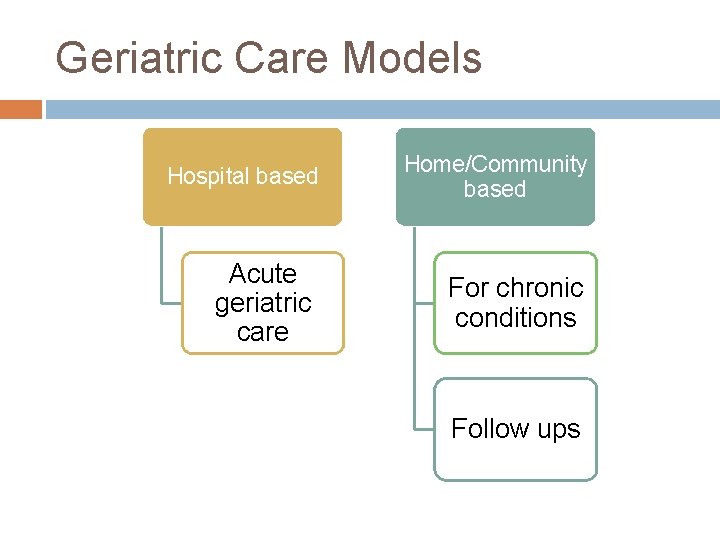 Geriatric Care Models

Hospital based

Acute geriatric care

Home/Community based

For chronic conditions

Follow ups